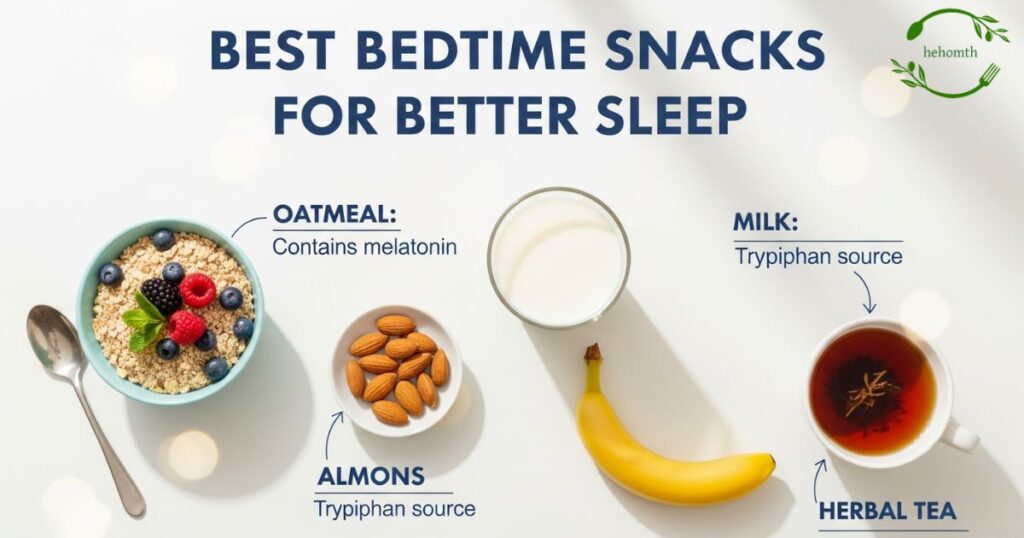 BEST BEDTIME SNACKS FOR BETTER SLEEP

hehomth

OATMEAL:
Contains melatonin

MILK:
Trypiphan source

ALMONS
Trypiphan source

HERBAL TEA